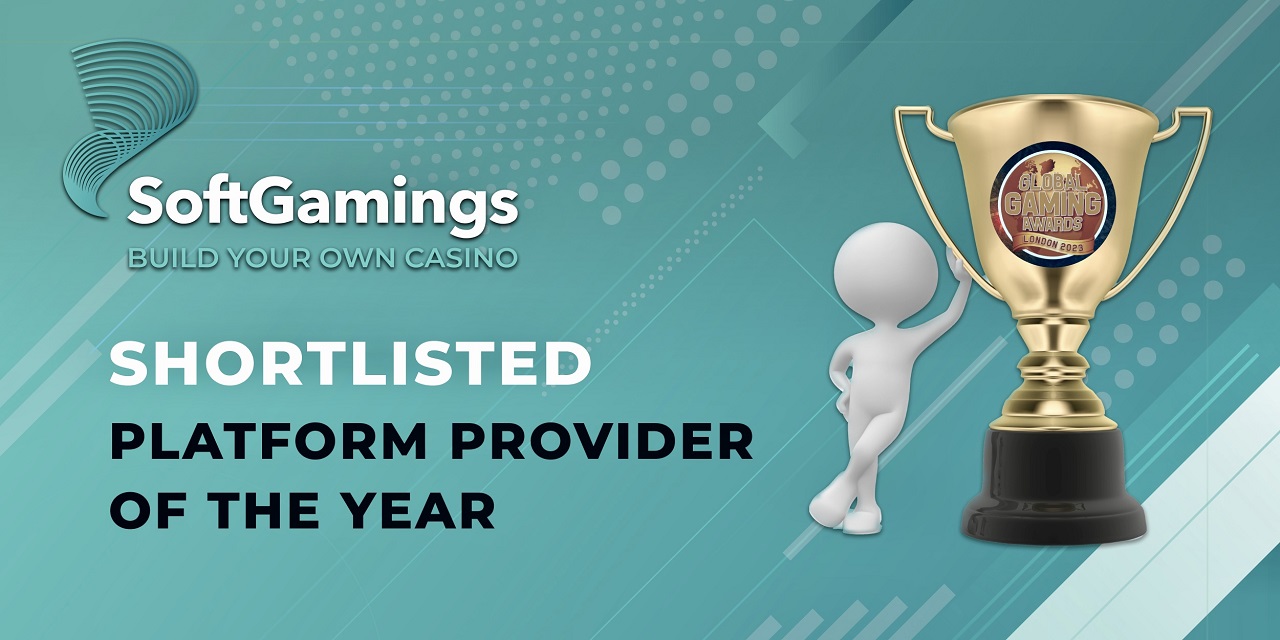 SoftGamings
BUILD YOUR OWN CASINO

SHORTLISTED
PLATFORM PROVIDER OF THE YEAR

GLOBAL GAMING AWARDS
LONDON 2023